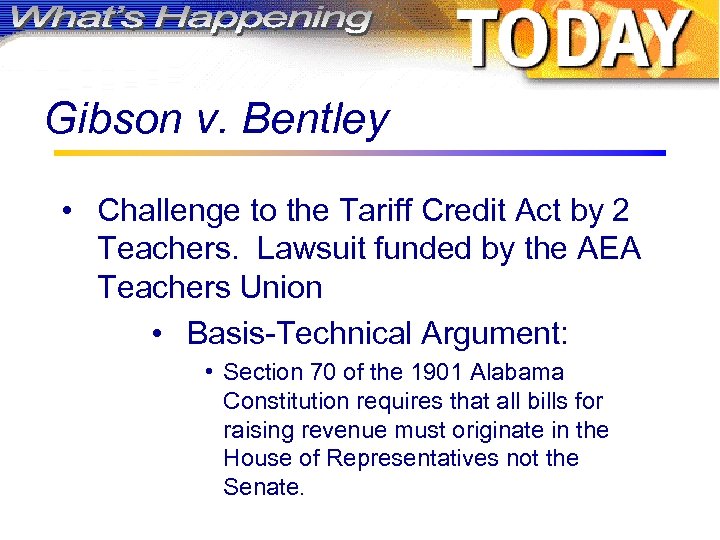 What's Happening TODAY

Gibson v. Bentley

• Challenge to the Tariff Credit Act by 2 Teachers. Lawsuit funded by the AEA Teachers Union

• Basis-Technical Argument:

• Section 70 of the 1901 Alabama Constitution requires that all bills for raising revenue must originate in the House of Representatives not the Senate.